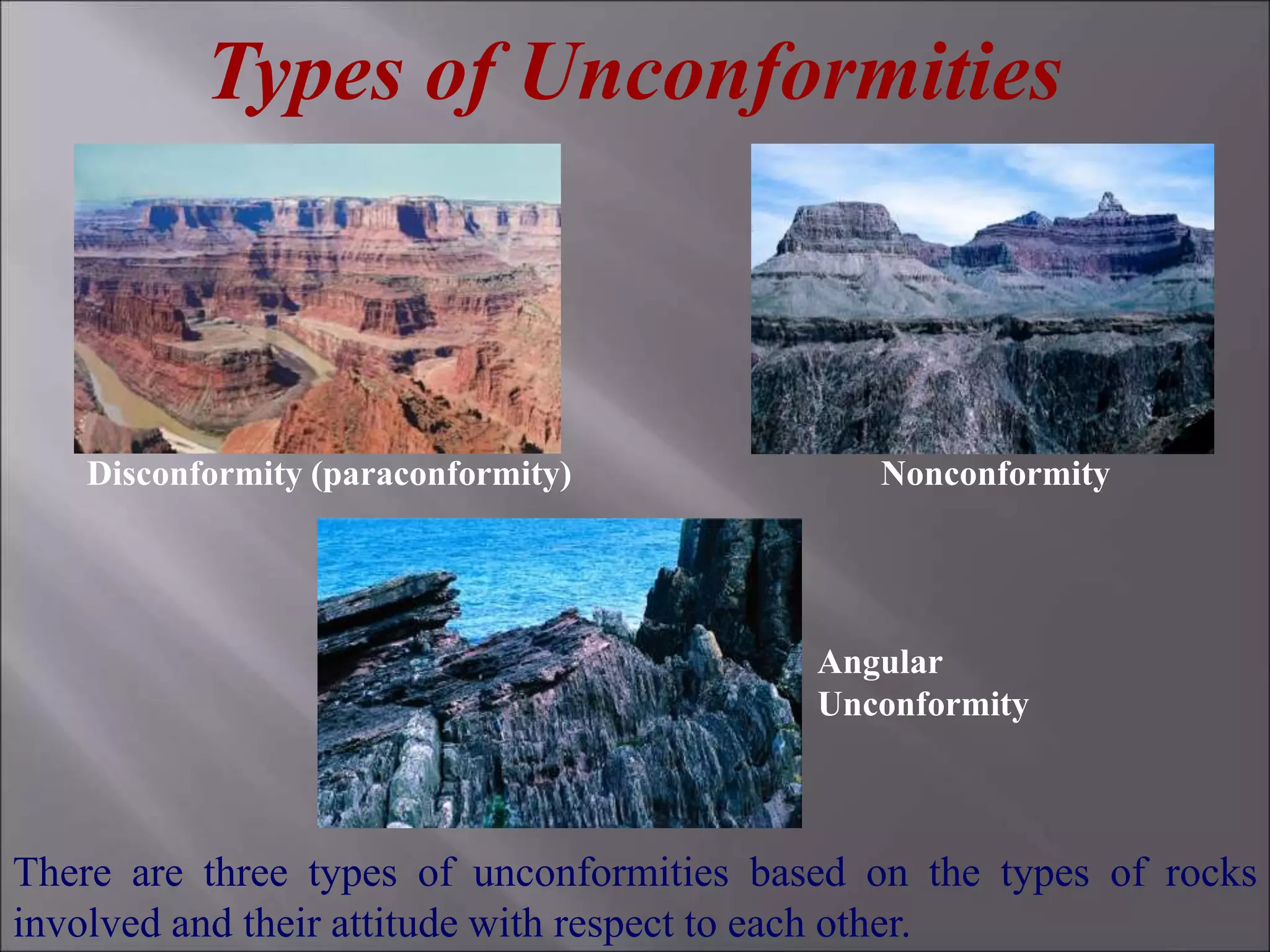 Types of Unconformities

Disconformity (paraconformity)

Nonconformity

Angular Unconformity

There are three types of unconformities based on the types of rocks involved and their attitude with respect to each other.